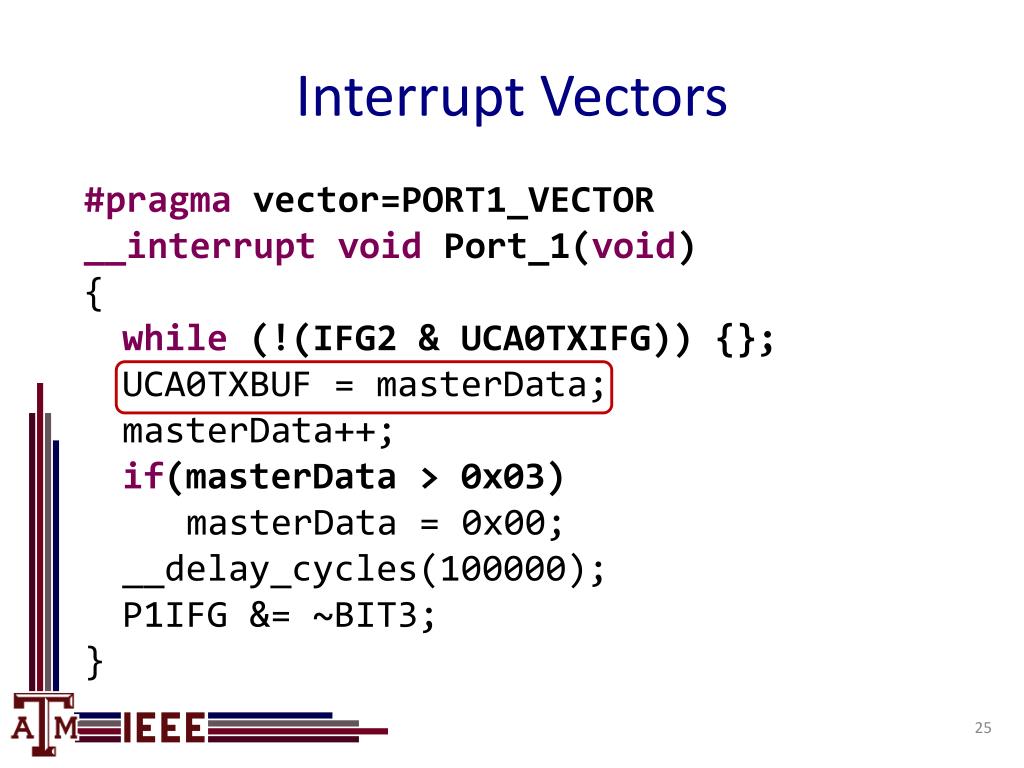 Interrupt Vectors

#pragma vector=PORT1_VECTOR
__interrupt void Port_1(void)
{
  while (!(IFG2 & UCA0TXIFG)) {};
  UCA0TXBUF = masterData;
  masterData++;
  if(masterData > 0x03)
    masterData = 0x00;
  __delay_cycles(100000);
  P1IFG &= ~BIT3;
}

ATM IEEE

25